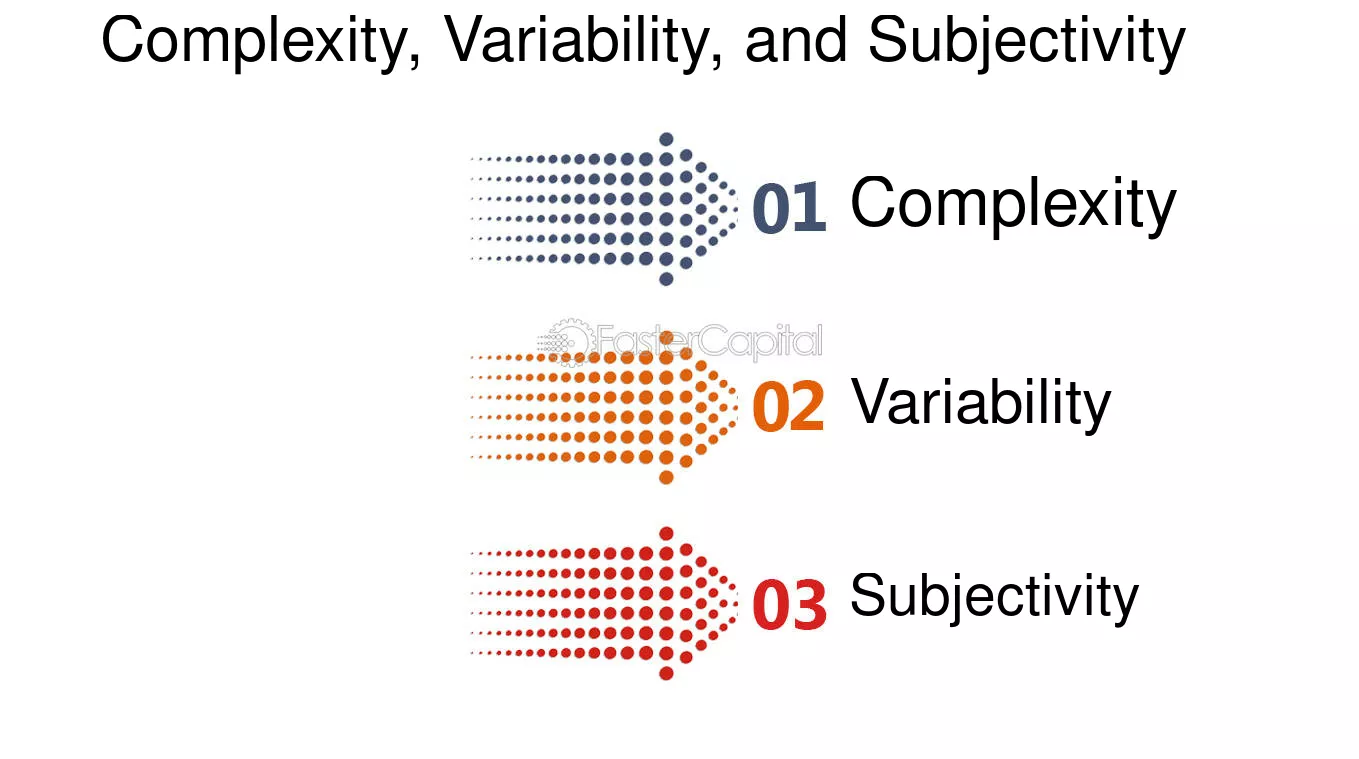 Complexity, Variability, and Subjectivity

01 Complexity

02 Variability

03 Subjectivity

FasterCapital